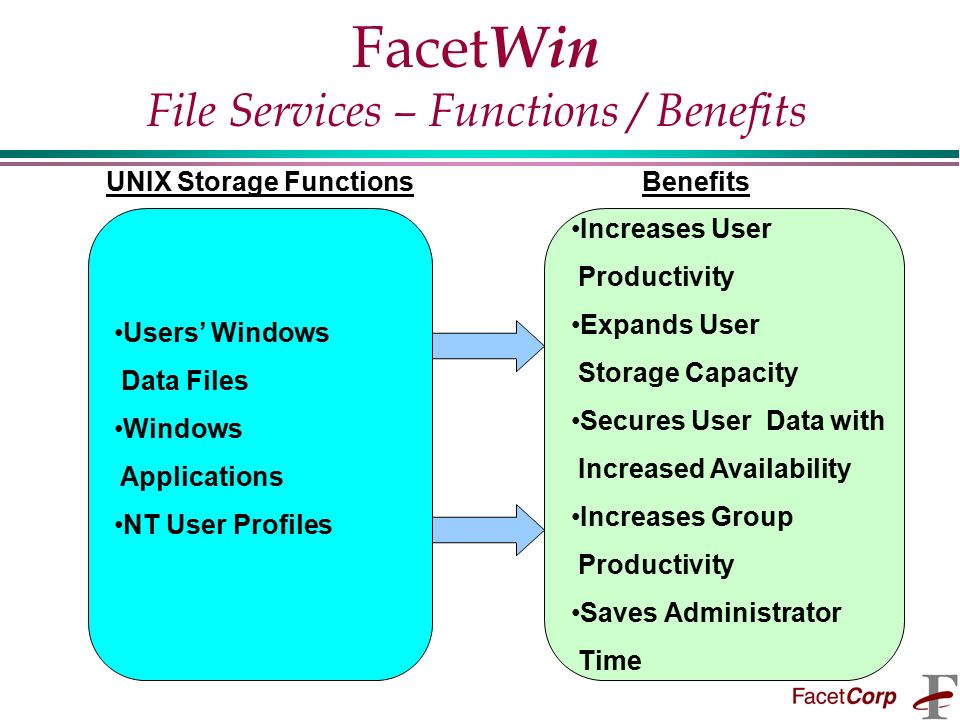 FacetWin
File Services – Functions / Benefits

UNIX Storage Functions

•Users' Windows Data Files
•Windows Applications
•NT User Profiles

Benefits

•Increases User Productivity
•Expands User Storage Capacity
•Secures User Data with Increased Availability
•Increases Group Productivity
•Saves Administrator Time

FacetCorp